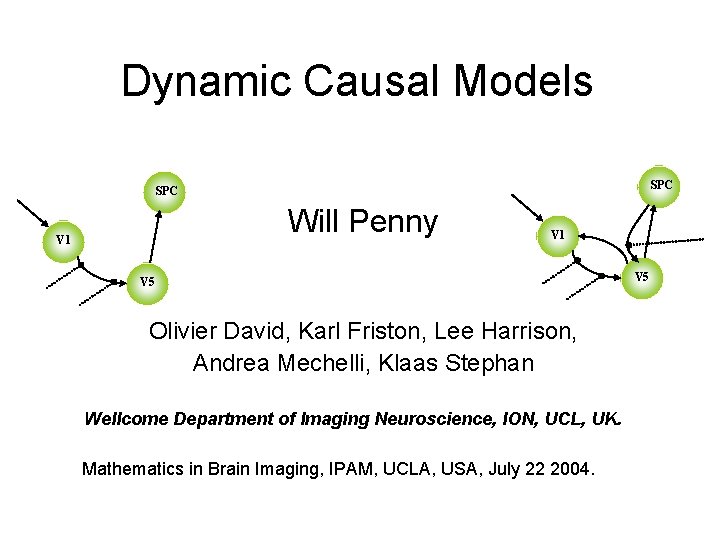 Dynamic Causal Models

SPC

V1

V5

Will Penny

SPC

V1

V5

Olivier David, Karl Friston, Lee Harrison, Andrea Mechelli, Klaas Stephan

Wellcome Department of Imaging Neuroscience, ION, UCL, UK.

Mathematics in Brain Imaging, IPAM, UCLA, USA, July 22 2004.